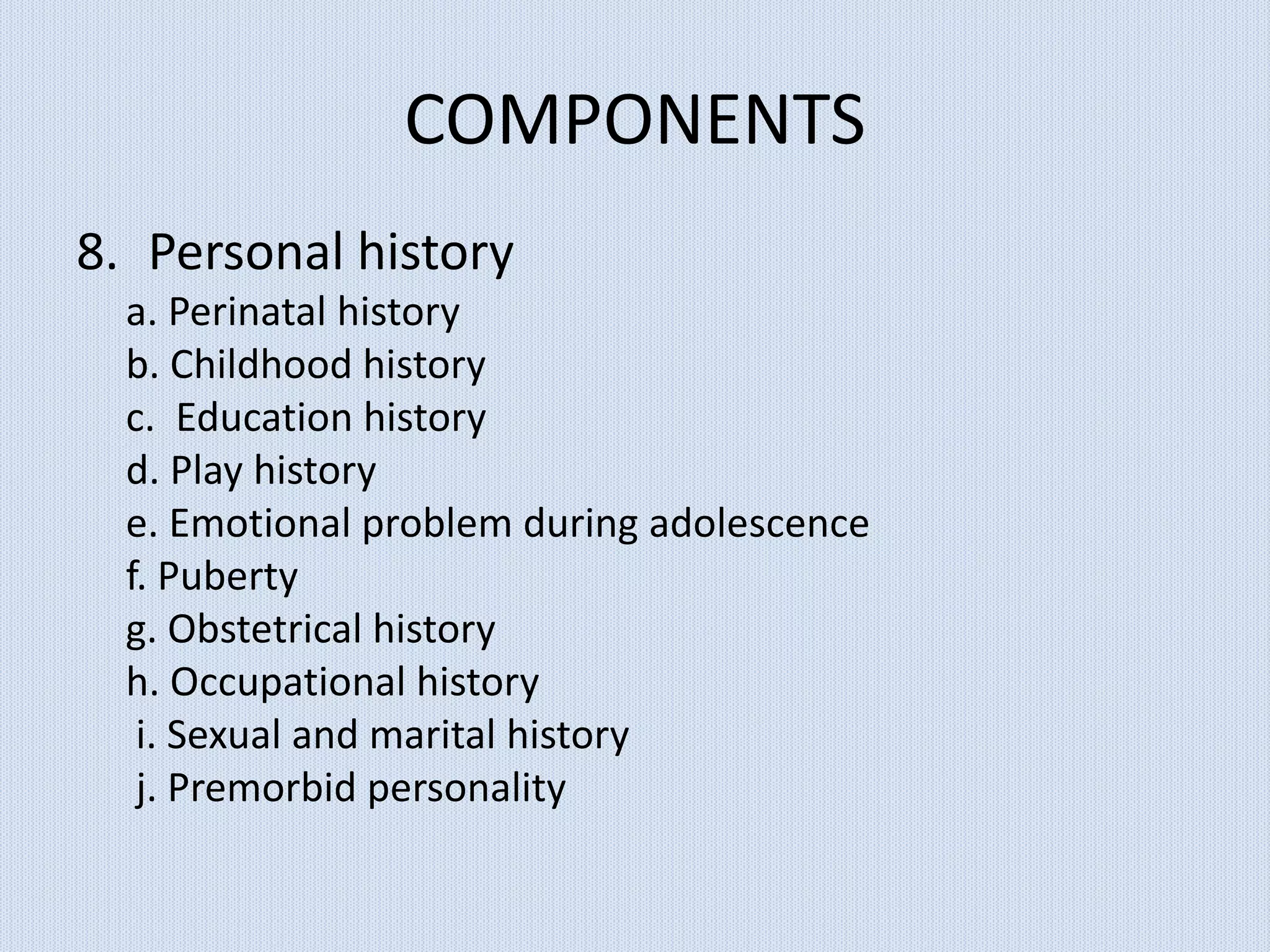 COMPONENTS

8. Personal history
a. Perinatal history
b. Childhood history
c. Education history
d. Play history
e. Emotional problem during adolescence
f. Puberty
g. Obstetrical history
h. Occupational history
i. Sexual and marital history
j. Premorbid personality